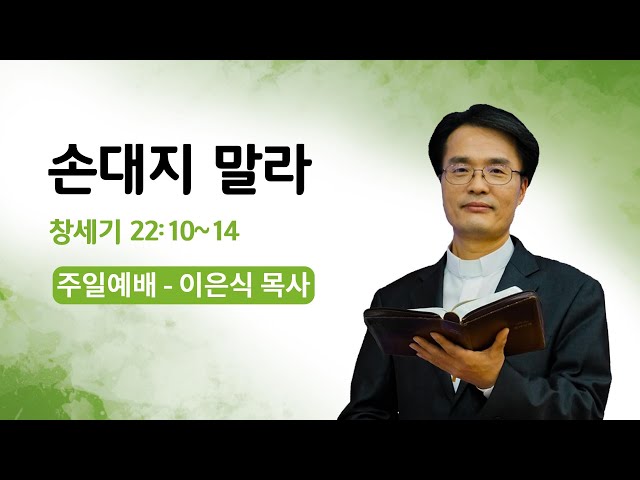 손대지 말라

창세기 22:10~14

주일예배 - 이은식 목사